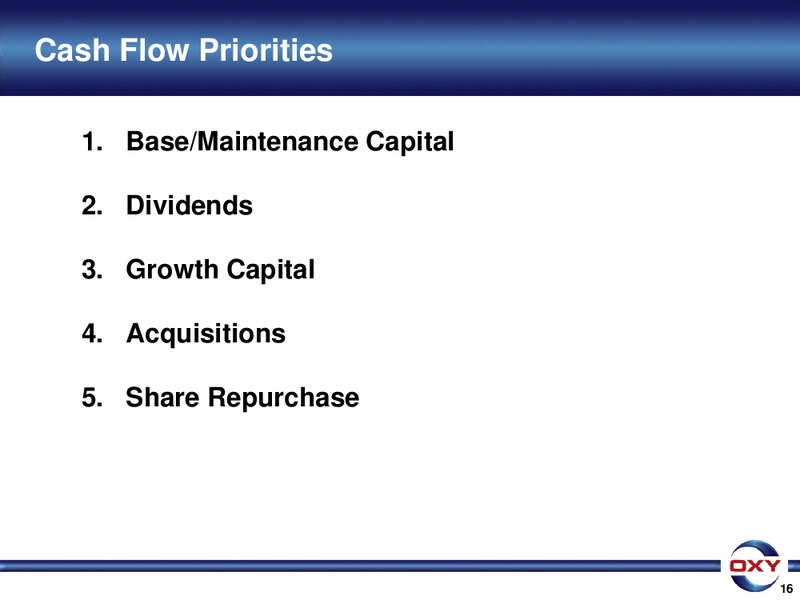 Cash Flow Priorities

1. Base/Maintenance Capital

2. Dividends

3. Growth Capital

4. Acquisitions

5. Share Repurchase

OXY

16